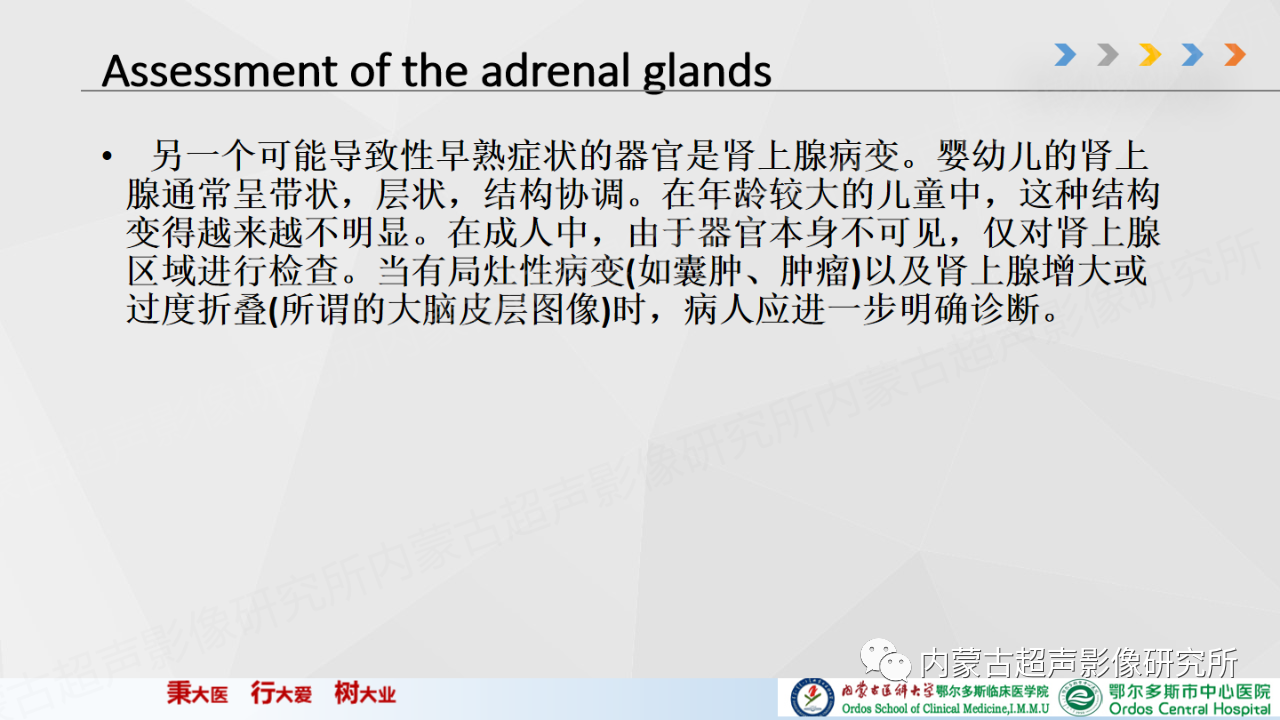 Assessment of the adrenal glands

• 另一个可能导致性早熟症状的器官是肾上腺病变。婴幼儿的肾上腺通常呈带状，层状，结构协调。在年龄较大的儿童中，这种结构变得越来越不明显。在成人中，由于器官本身不可见，仅对肾上腺区域进行检查。当有局灶性病变(如囊肿、肿瘤)以及肾上腺增大或过度折叠(所谓的大脑皮层图像)时，病人应进一步明确诊断。

内蒙古超声影像研究所

内蒙古超声影像研究所

秉大医 行大爱 树大业

内蒙古医科大学鄂尔多斯临床医学院
Ordos School of Clinical Medicine,I.M.M.U

鄂尔多斯市中心医院
Ordos Central Hospital